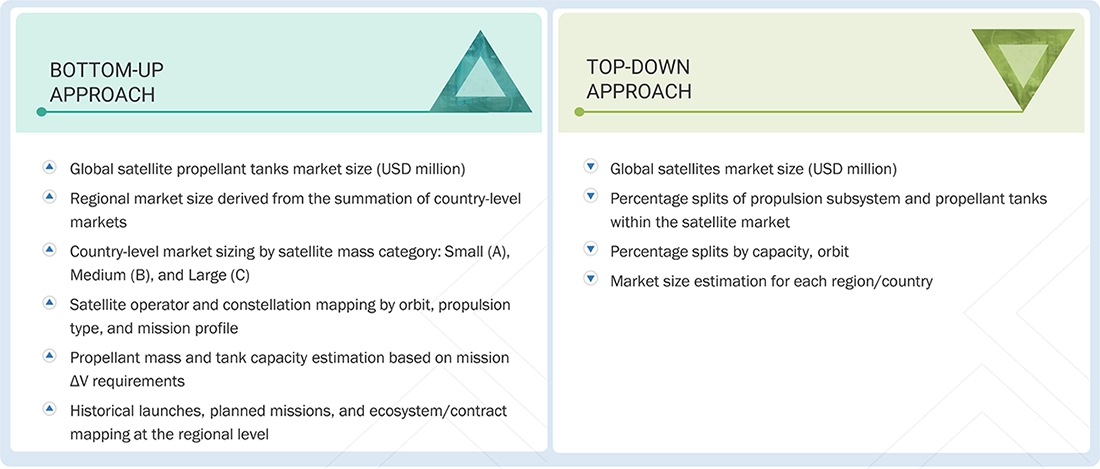 BOTTOM-UP APPROACH

Global satellite propellant tanks market size (USD million)

Regional market size derived from the summation of country-level markets

Country-level market sizing by satellite mass category: Small (A), Medium (B), and Large (C)

Satellite operator and constellation mapping by orbit, propulsion type, and mission profile

Propellant mass and tank capacity estimation based on mission ΔV requirements

Historical launches, planned missions, and ecosystem/contract mapping at the regional level

TOP-DOWN APPROACH

Global satellites market size (USD million)

Percentage splits of propulsion subsystem and propellant tanks within the satellite market

Percentage splits by capacity, orbit

Market size estimation for each region/country